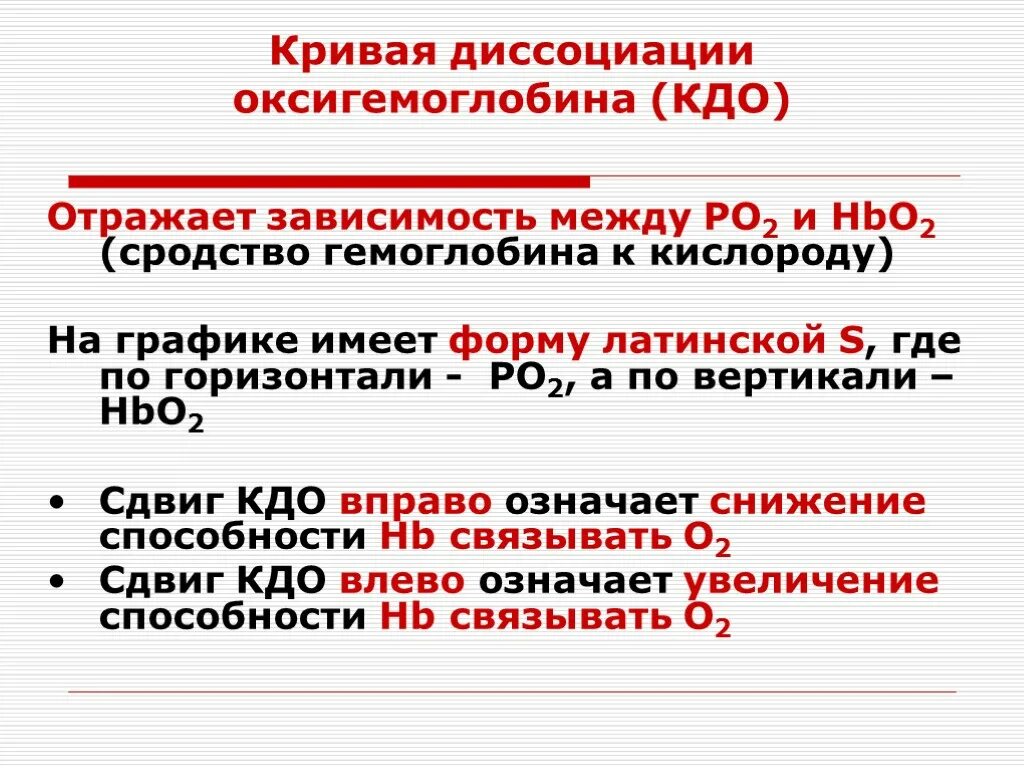 Кривая диссоциации оксигемоглобина (КДО)

Отражает зависимость между $PO_2$ и $HbO_2$ (сродство гемоглобина к кислороду)

На графике имеет форму латинской S, где по горизонтали - $PO_2$, а по вертикали – $HbO_2$

• Сдвиг КДО вправо означает снижение способности Hb связывать $O_2$
• Сдвиг КДО влево означает увеличение способности Hb связывать $O_2$